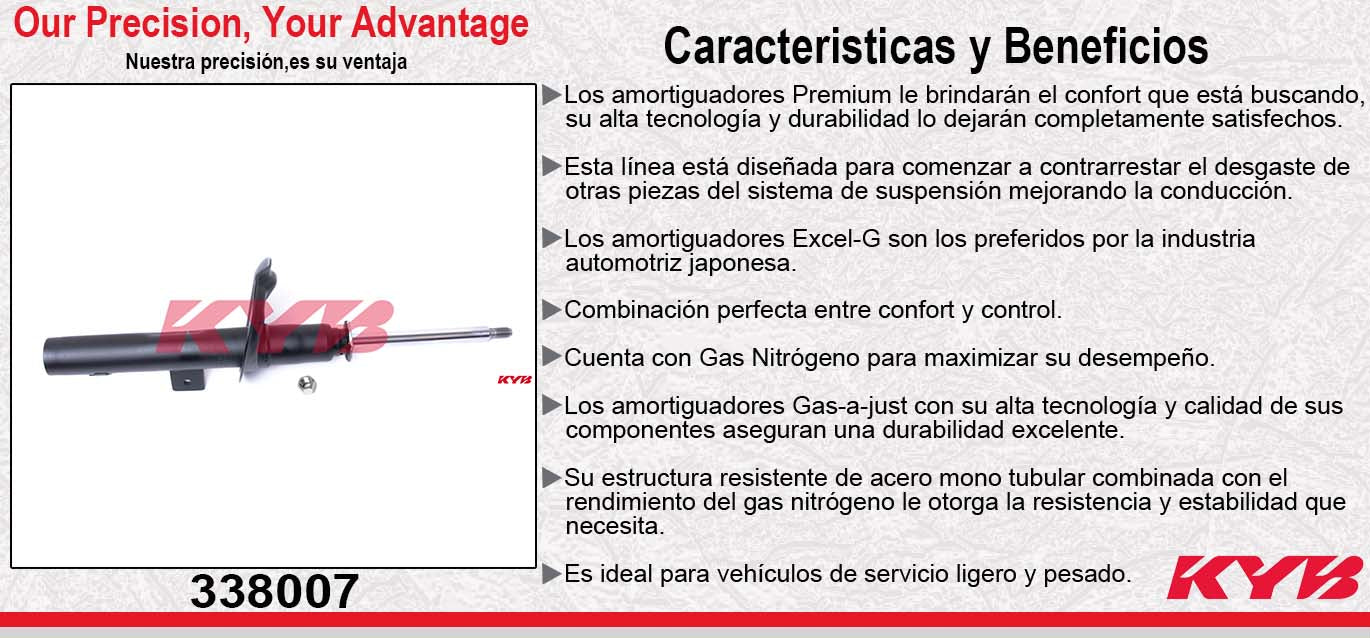 Our Precision, Your Advantage
Nuestra precisión,es su ventaja

KYB
KYB

338007

Caracteristicas y Beneficios

▶Los amortiguadores Premium le brindarán el confort que está buscando, su alta tecnología y durabilidad lo dejarán completamente satisfechos.

▶Esta línea está diseñada para comenzar a contrarrestar el desgaste de otras piezas del sistema de suspensión mejorando la conducción.

▶Los amortiguadores Excel-G son los preferidos por la industria automotriz japonesa.

▶Combinación perfecta entre confort y control.

▶Cuenta con Gas Nitrógeno para maximizar su desempeño.

▶Los amortiguadores Gas-a-just con su alta tecnología y calidad de sus componentes aseguran una durabilidad excelente.

▶Su estructura resistente de acero mono tubular combinada con el rendimiento del gas nitrógeno le otorga la resistencia y estabilidad que necesita.

▶Es ideal para vehículos de servicio ligero y pesado.

KYB